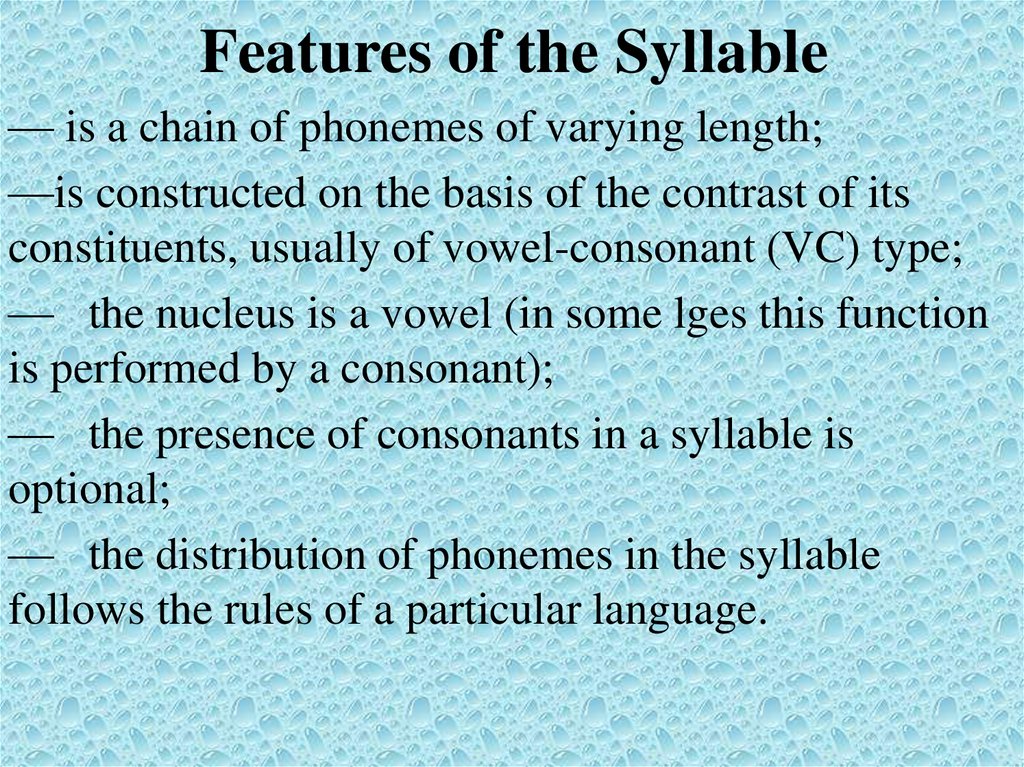 Features of the Syllable

— is a chain of phonemes of varying length;

—is constructed on the basis of the contrast of its constituents, usually of vowel-consonant (VC) type;

— the nucleus is a vowel (in some lges this function is performed by a consonant);

— the presence of consonants in a syllable is optional;

— the distribution of phonemes in the syllable follows the rules of a particular language.